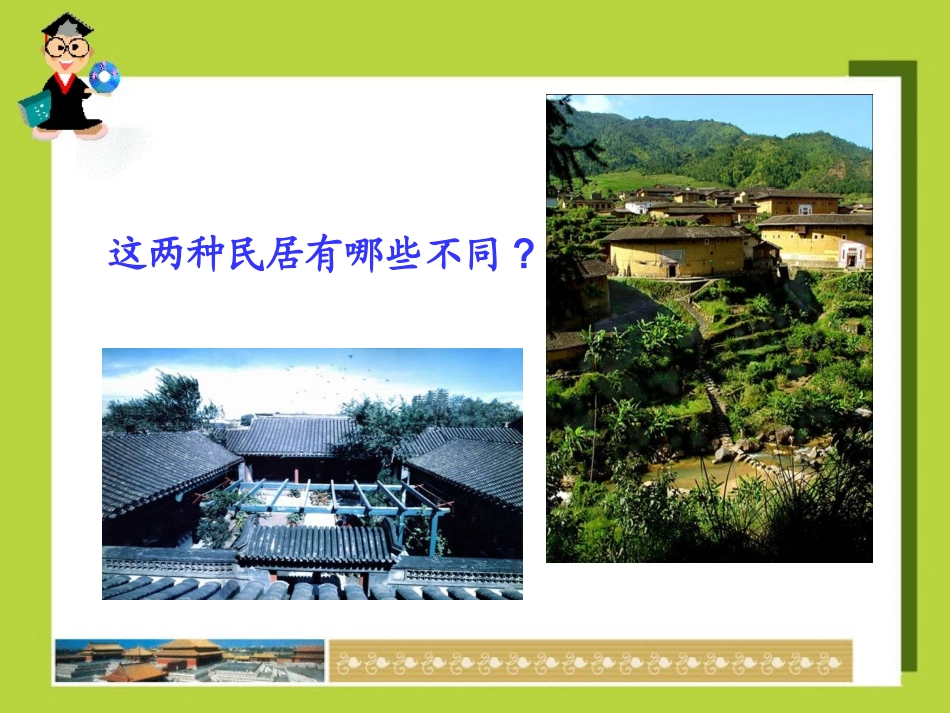 这两种民居有哪些不同？